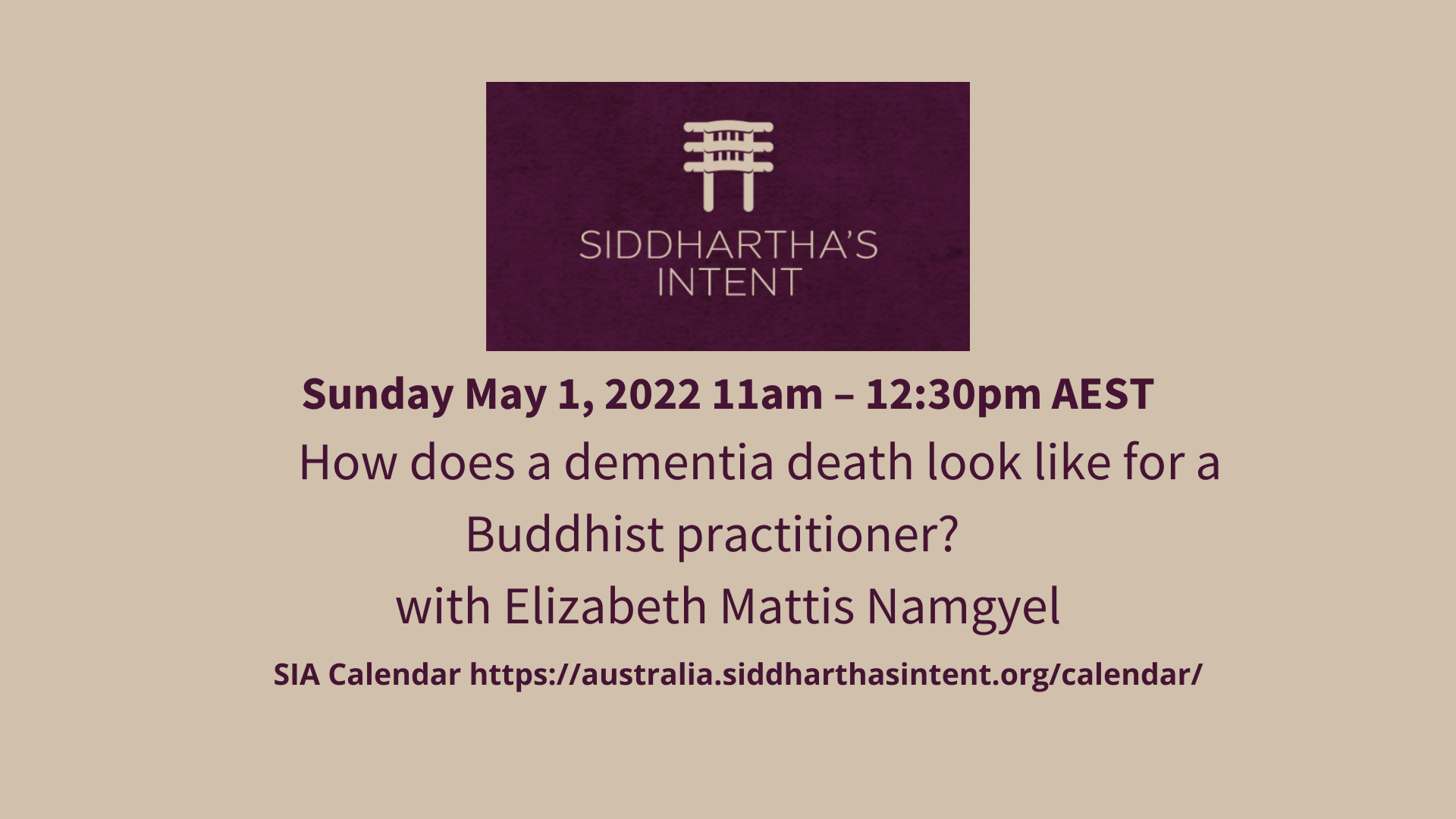 SIDDHARTHA'S INTENT

Sunday May 1, 2022 11am – 12:30pm AEST

How does a dementia death look like for a Buddhist practitioner?

with Elizabeth Mattis Namgyel

SIA Calendar https://australia.siddharthasintent.org/calendar/